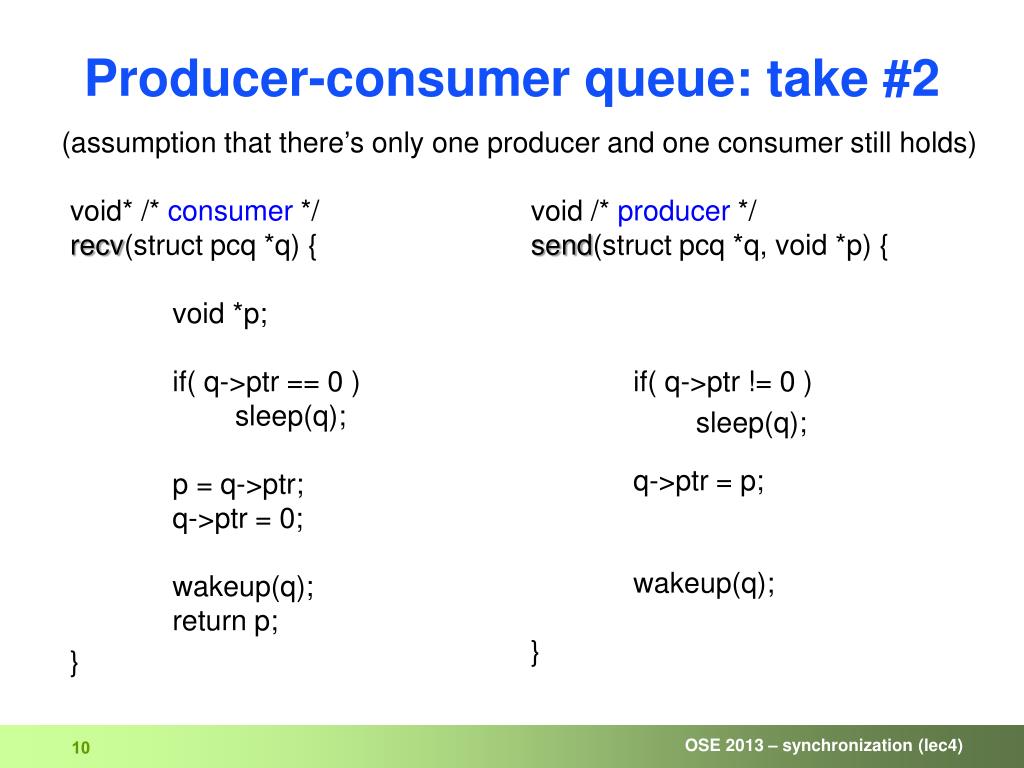 Producer-consumer queue: take #2

(assumption that there's only one producer and one consumer still holds)

void* /* consumer */
recv(struct pcq *q) {

void *p;

if( q->ptr == 0 )
sleep(q);

p = q->ptr;
q->ptr = 0;

wakeup(q);
return p;
}

void /* producer */
send(struct pcq *q, void *p) {

if( q->ptr != 0 )
sleep(q);

q->ptr = p;

wakeup(q);

}

10

OSE 2013 – synchronization (lec4)